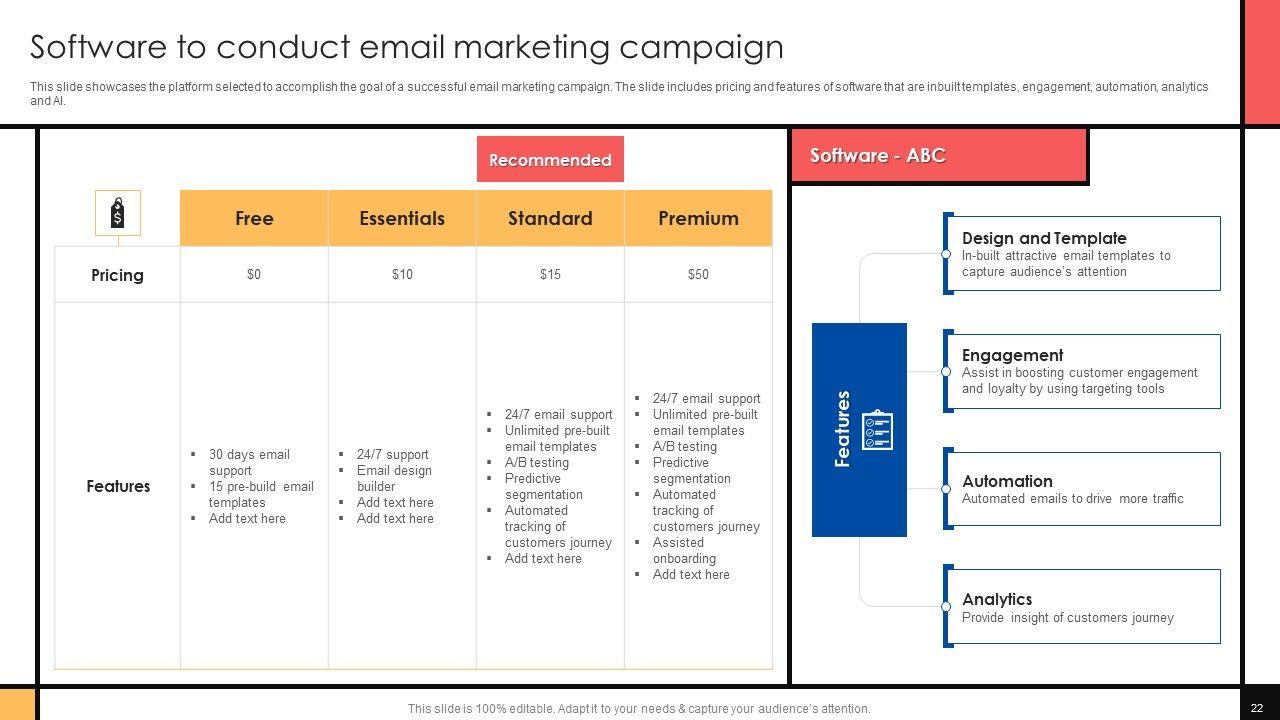 Software to conduct email marketing campaign

This slide showcases the platform selected to accomplish the goal of a successful email marketing campaign. The slide includes pricing and features of software that are inbuilt templates, engagement, automation, analytics and AI.

Recommended

| | Free | Essentials | Standard | Premium |
|---|---|---|---|---|
| Pricing | $0 | $10 | $15 | $50 |
| Features | ▪ 30 days email support ▪ 15 pre-build email templates ▪ Add text here | ▪ 24/7 support ▪ Email design builder ▪ Add text here ▪ Add text here | ▪ 24/7 email support ▪ Unlimited pre-built email templates ▪ A/B testing ▪ Predictive segmentation ▪ Automated tracking of customers journey ▪ Add text here | ▪ 24/7 email support ▪ Unlimited pre-built email templates ▪ A/B testing ▪ Predictive segmentation ▪ Automated tracking of customers journey ▪ Assisted onboarding ▪ Add text here |

Software - ABC

Features

Design and Template
In-built attractive email templates to capture audience's attention

Engagement
Assist in boosting customer engagement and loyalty by using targeting tools

Automation
Automated emails to drive more traffic

Analytics
Provide insight of customers journey

This slide is 100% editable. Adapt it to your needs & capture your audience's attention.

22